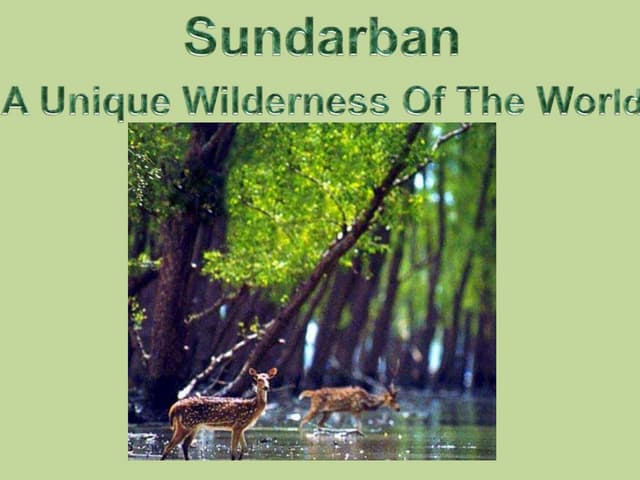 Sundarban

A Unique Wilderness Of The World